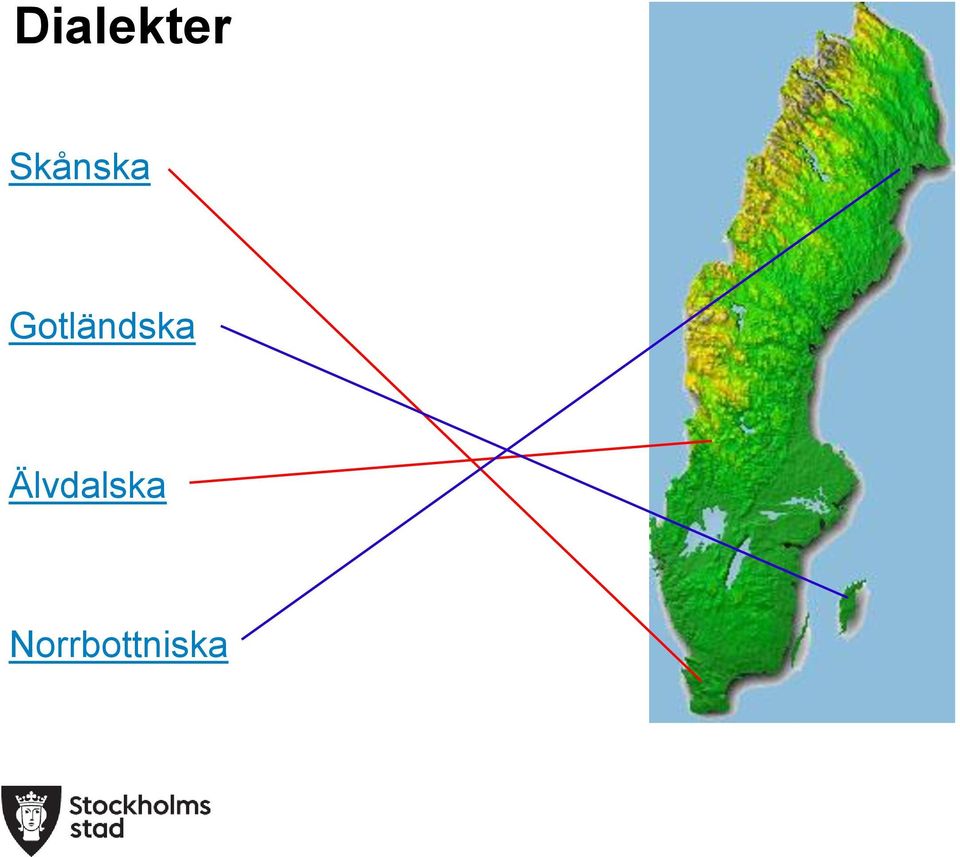 Dialekter

Skånska

Gotländska

Älvdalska

Norrbottniska

Stockholms stad